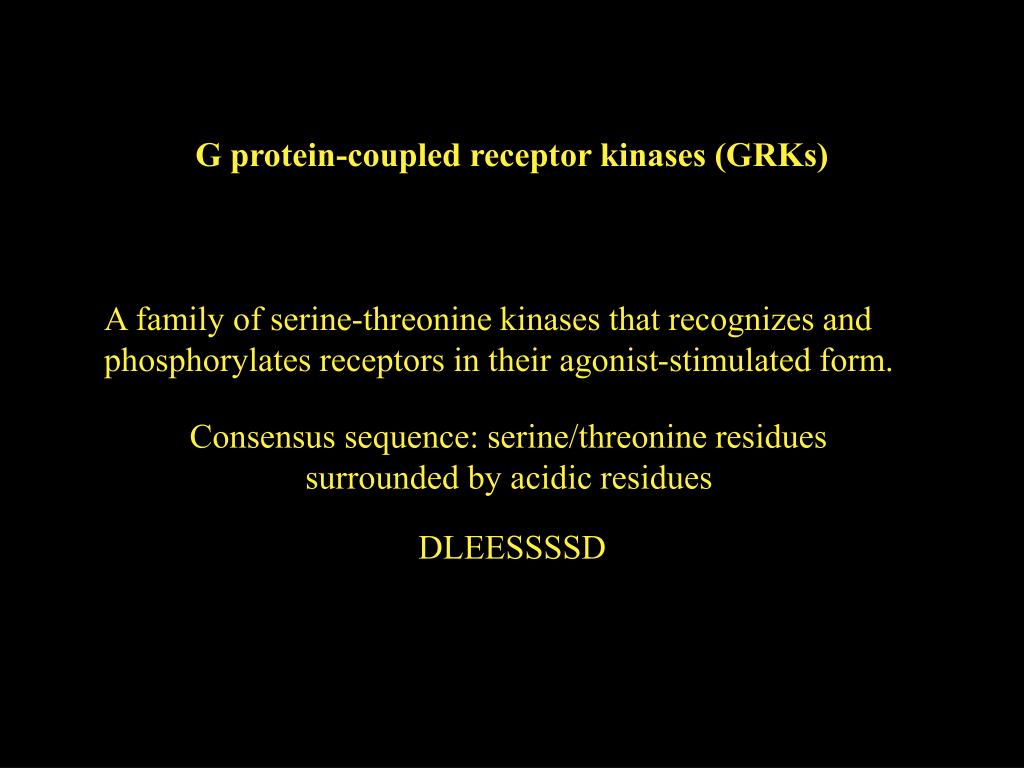 G protein-coupled receptor kinases (GRKs)

A family of serine-threonine kinases that recognizes and phosphorylates receptors in their agonist-stimulated form.

Consensus sequence: serine/threonine residues surrounded by acidic residues

DLEESSSSD